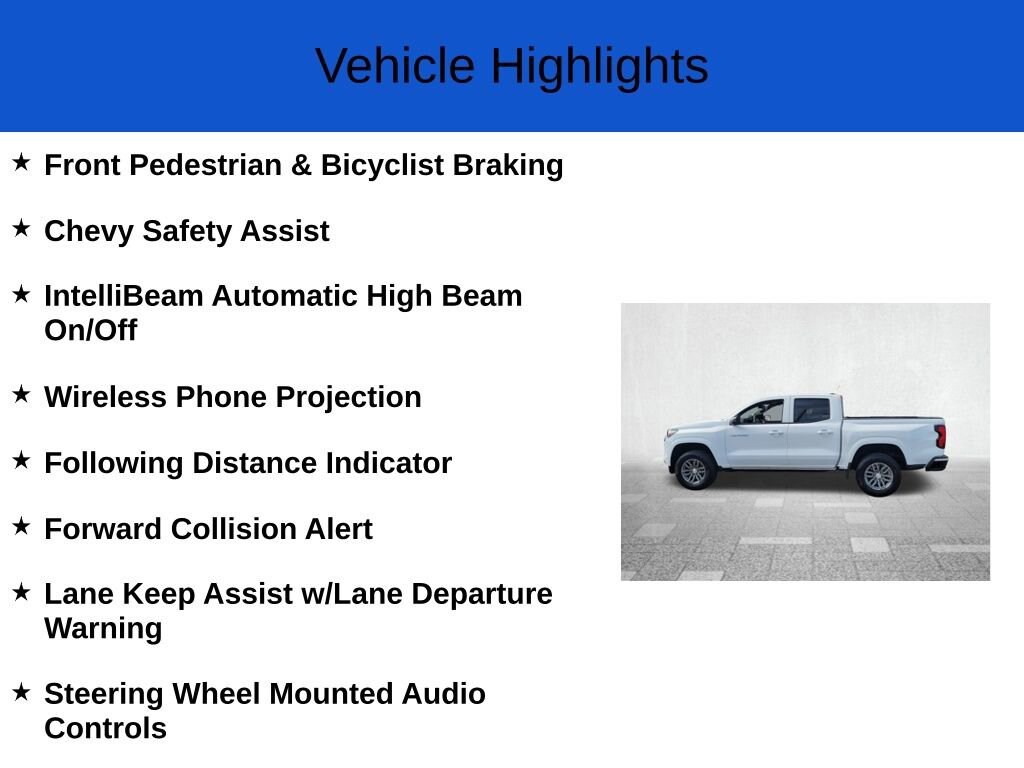 Vehicle Highlights

★ Front Pedestrian & Bicyclist Braking

★ Chevy Safety Assist

★ IntelliBeam Automatic High Beam On/Off

★ Wireless Phone Projection

★ Following Distance Indicator

★ Forward Collision Alert

★ Lane Keep Assist w/Lane Departure Warning

★ Steering Wheel Mounted Audio Controls